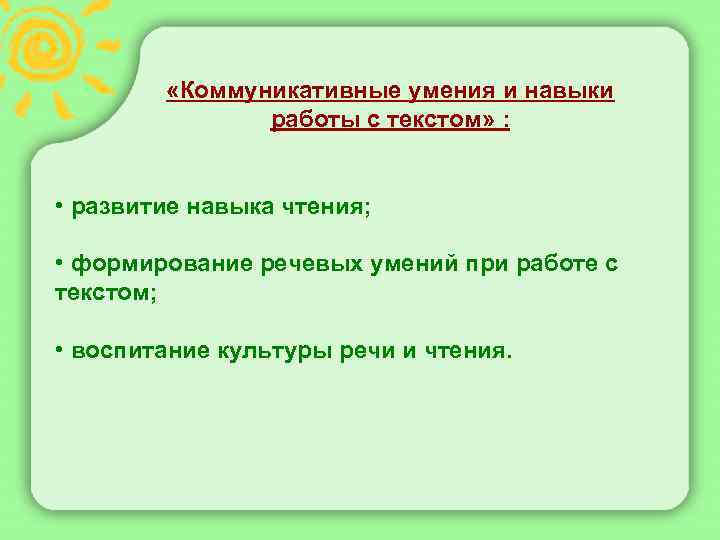 «Коммуникативные умения и навыки работы с текстом» :

• развитие навыка чтения;

• формирование речевых умений при работе с текстом;

• воспитание культуры речи и чтения.